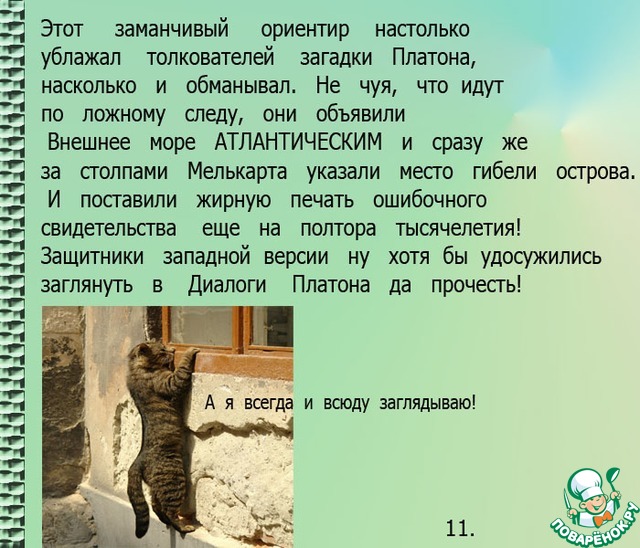 Этот заманчивый ориентир настолько ублажал толкователей загадки Платона, насколько и обманывал. Не чуя, что идут по ложному следу, они объявили Внешнее море АТЛАНТИЧЕСКИМ и сразу же за столпами Мелькарта указали место гибели острова. И поставили жирную печать ошибочного свидетельства еще на полтора тысячелетия! Защитники западной версии ну хотя бы удосужились заглянуть в Диалоги Платона да прочесть!

А я всегда и всюду заглядываю!

11.

ПОВАРЁНОК.РУ